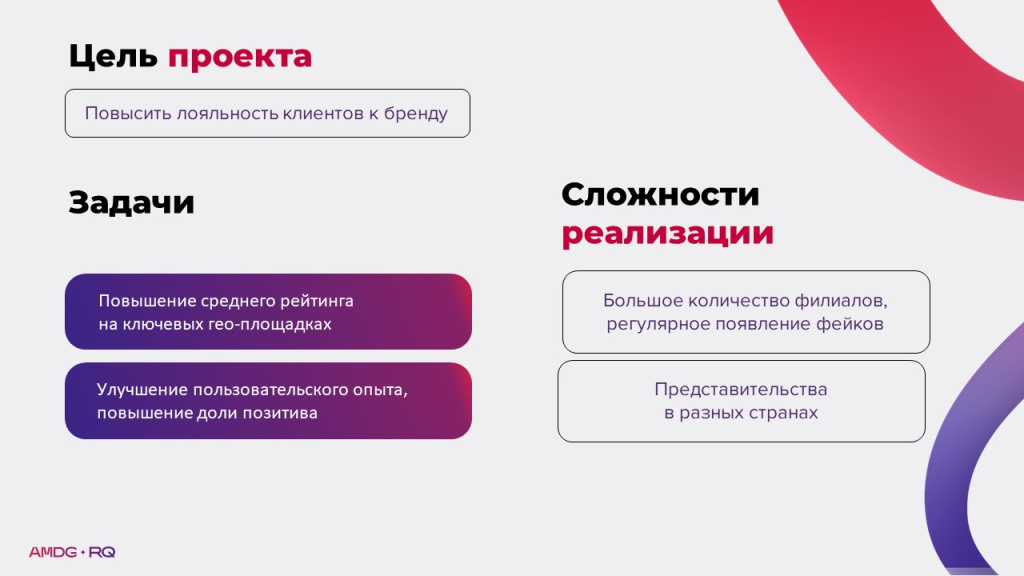 Цель проекта

Повысить лояльность клиентов к бренду

Задачи

Повышение среднего рейтинга на ключевых гео-площадках

Улучшение пользовательского опыта, повышение доли позитива

Сложности реализации

Большое количество филиалов, регулярное появление фейков

Представительства в разных странах

AMDG • RQ